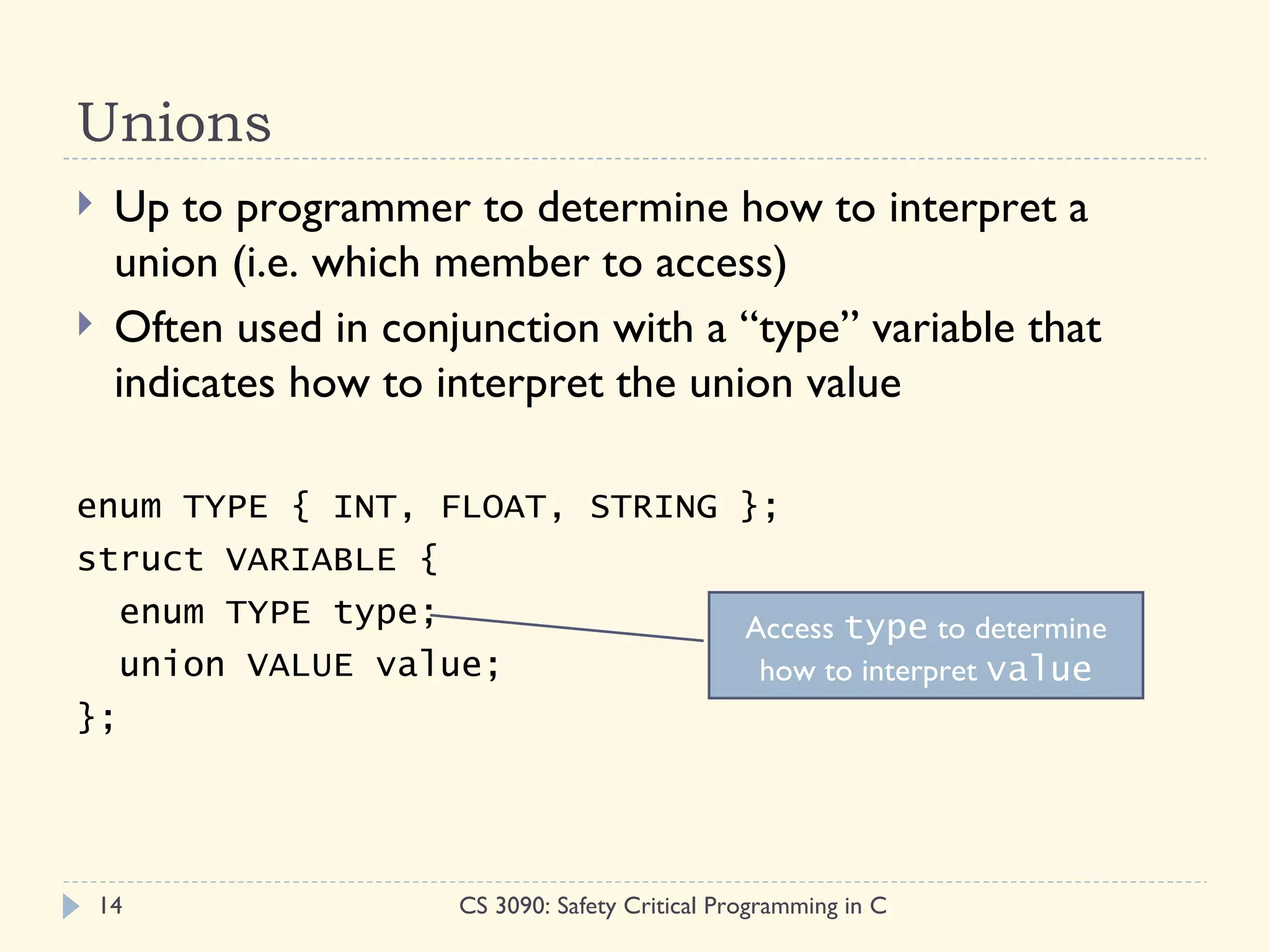 Unions

Up to programmer to determine how to interpret a union (i.e. which member to access)

Often used in conjunction with a “type” variable that indicates how to interpret the union value

enum TYPE { INT, FLOAT, STRING };
struct VARIABLE {
  enum TYPE type;
  union VALUE value;
};

Access type to determine how to interpret value

14

CS 3090: Safety Critical Programming in C